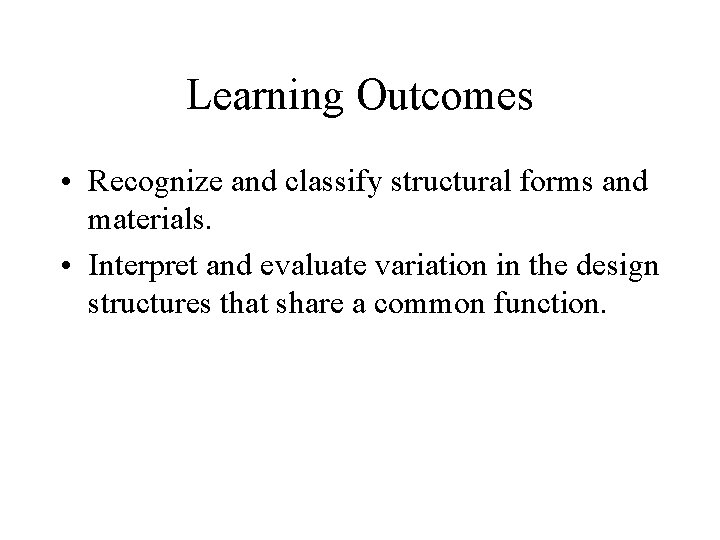 Learning Outcomes

• Recognize and classify structural forms and materials.

• Interpret and evaluate variation in the design structures that share a common function.